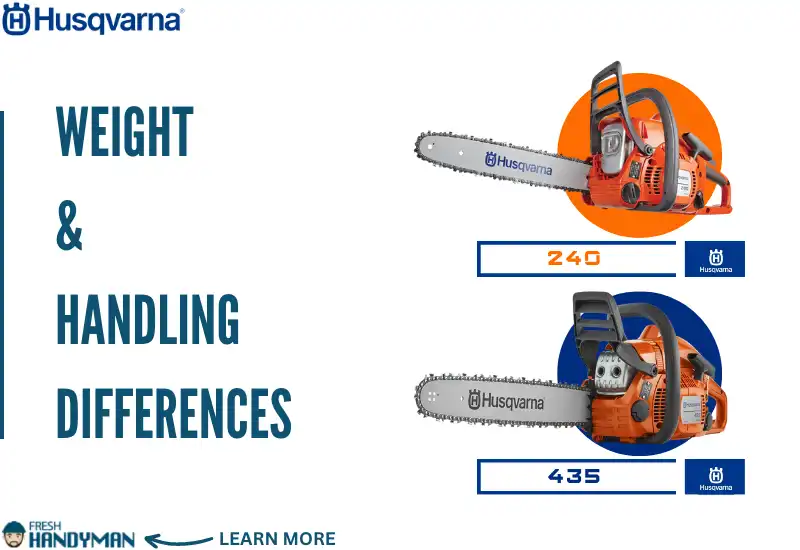 Husqvarna

WEIGHT

&

HANDLING

DIFFERENCES

Husqvarna

240

Husqvarna

Husqvarna

435

Husqvarna

FRESH HANDYMAN

LEARN MORE